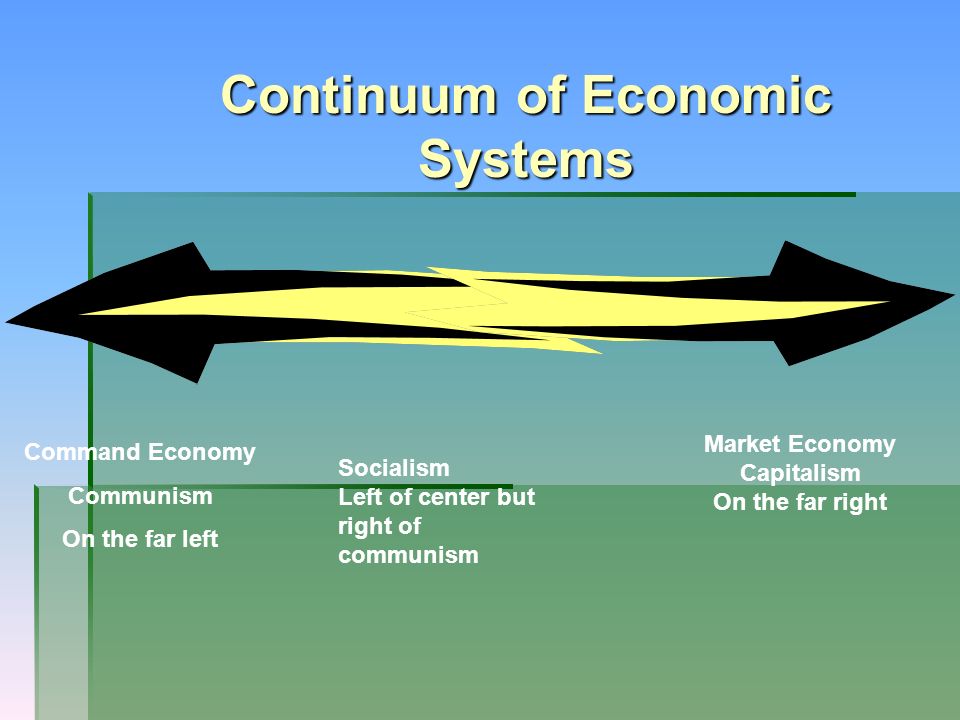 Continuum of Economic Systems

Command Economy

Communism

On the far left

Socialism
Left of center but right of communism

Market Economy
Capitalism
On the far right